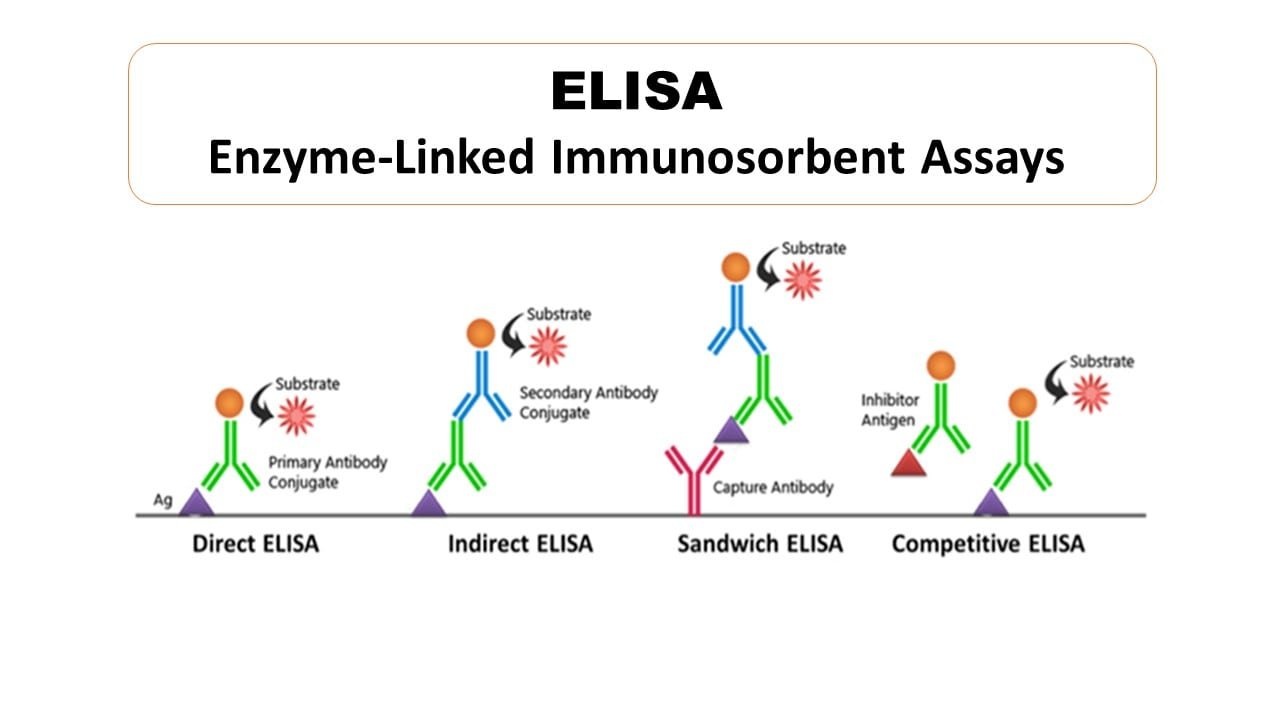 ELISA
Enzyme-Linked Immunosorbent Assays

Substrate
Primary Antibody Conjugate
Ag
Direct ELISA

Substrate
Secondary Antibody Conjugate
Indirect ELISA

Substrate
Capture Antibody
Sandwich ELISA

Inhibitor Antigen
Substrate
Competitive ELISA